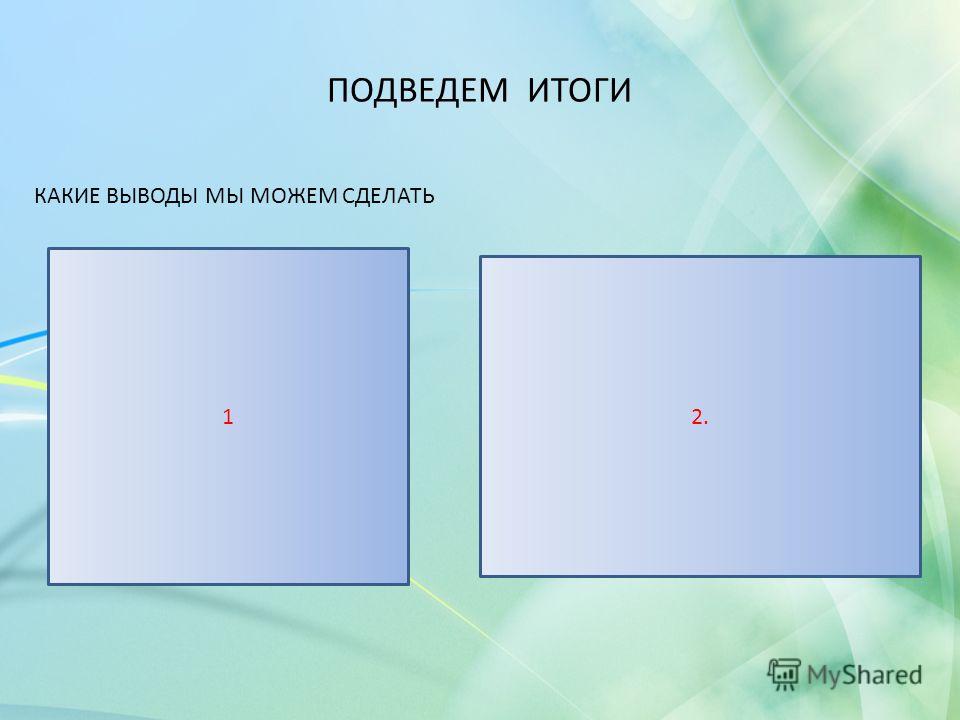 ПОДВЕДЕМ ИТОГИ

КАКИЕ ВЫВОДЫ МЫ МОЖЕМ СДЕЛАТЬ

1

2.

MyShared